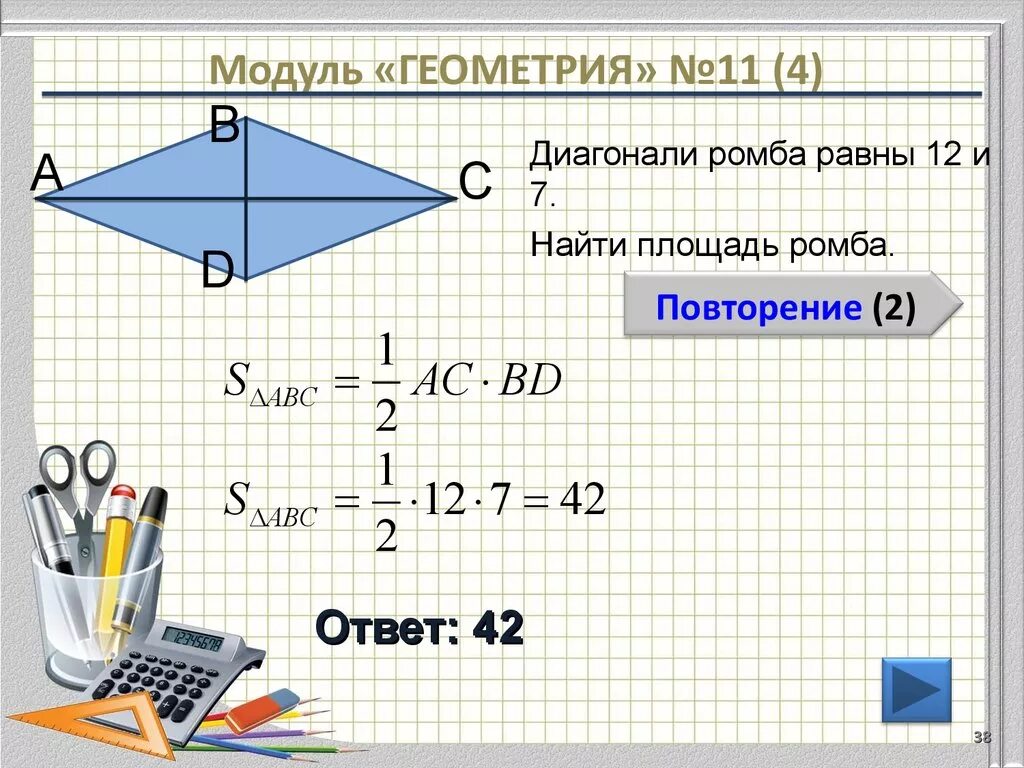 Модуль «ГЕОМЕТРИЯ» №11 (4)

B
A
C
D

Диагонали ромба равны 12 и 7.

Найти площадь ромба.

Повторение (2)

$S_{\Delta ABC} = \frac{1}{2} AC \cdot BD$

$S_{\Delta ABC} = \frac{1}{2} \cdot 12 \cdot 7 = 42$

Ответ: 42

12345678

38